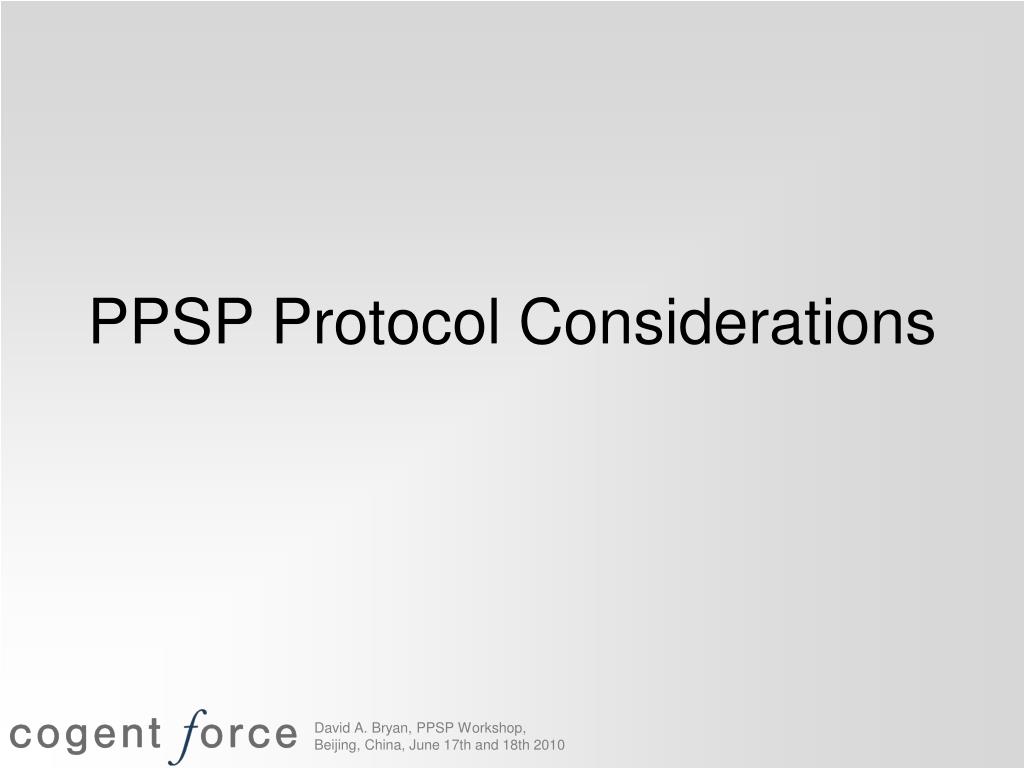 PPSP Protocol Considerations

cogent force

David A. Bryan, PPSP Workshop,
Beijing, China, June 17th and 18th 2010